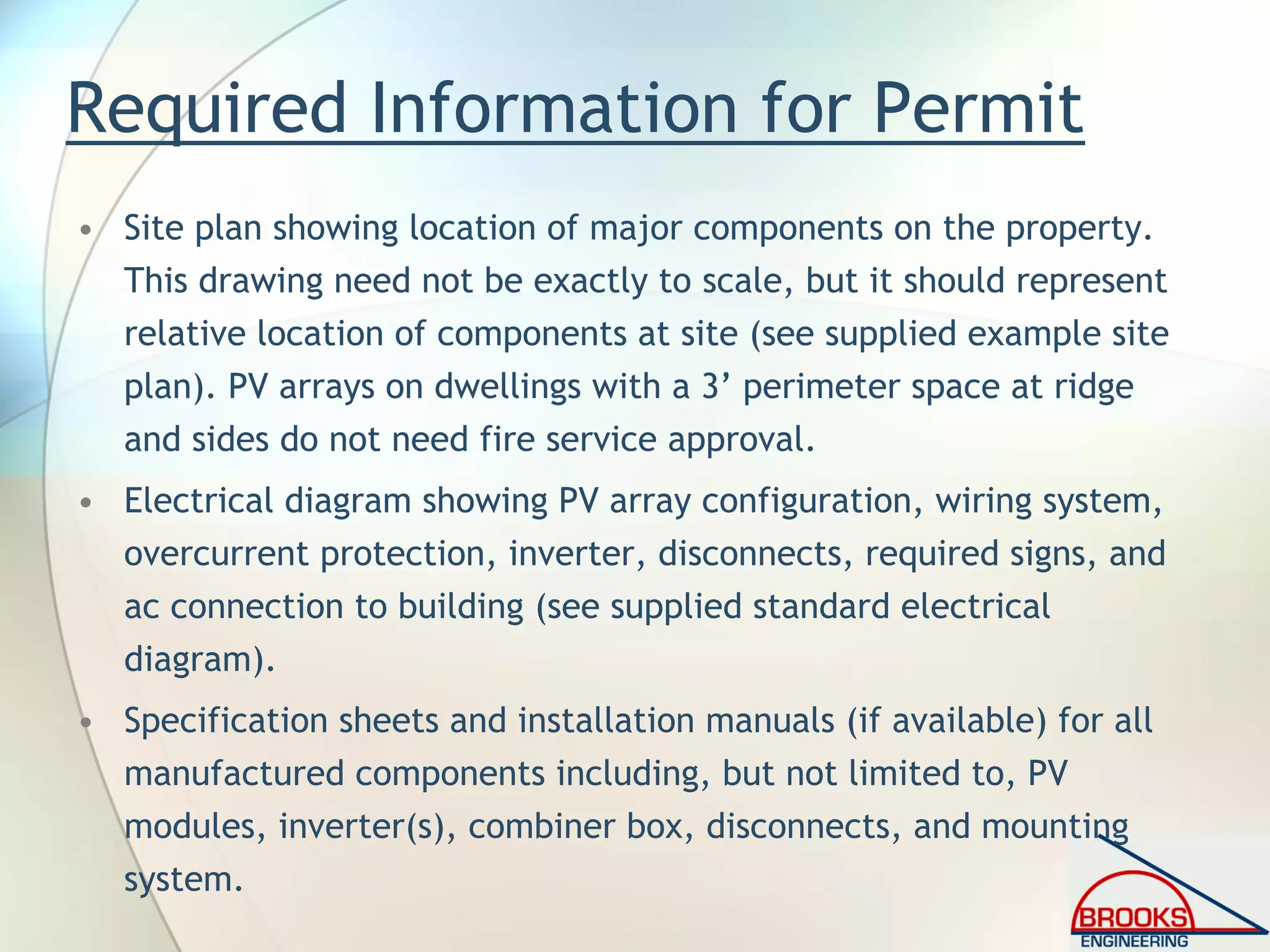 Required Information for Permit

• Site plan showing location of major components on the property. This drawing need not be exactly to scale, but it should represent relative location of components at site (see supplied example site plan). PV arrays on dwellings with a 3’ perimeter space at ridge and sides do not need fire service approval.

• Electrical diagram showing PV array configuration, wiring system, overcurrent protection, inverter, disconnects, required signs, and ac connection to building (see supplied standard electrical diagram).

• Specification sheets and installation manuals (if available) for all manufactured components including, but not limited to, PV modules, inverter(s), combiner box, disconnects, and mounting system.

BROOKS
ENGINEERING